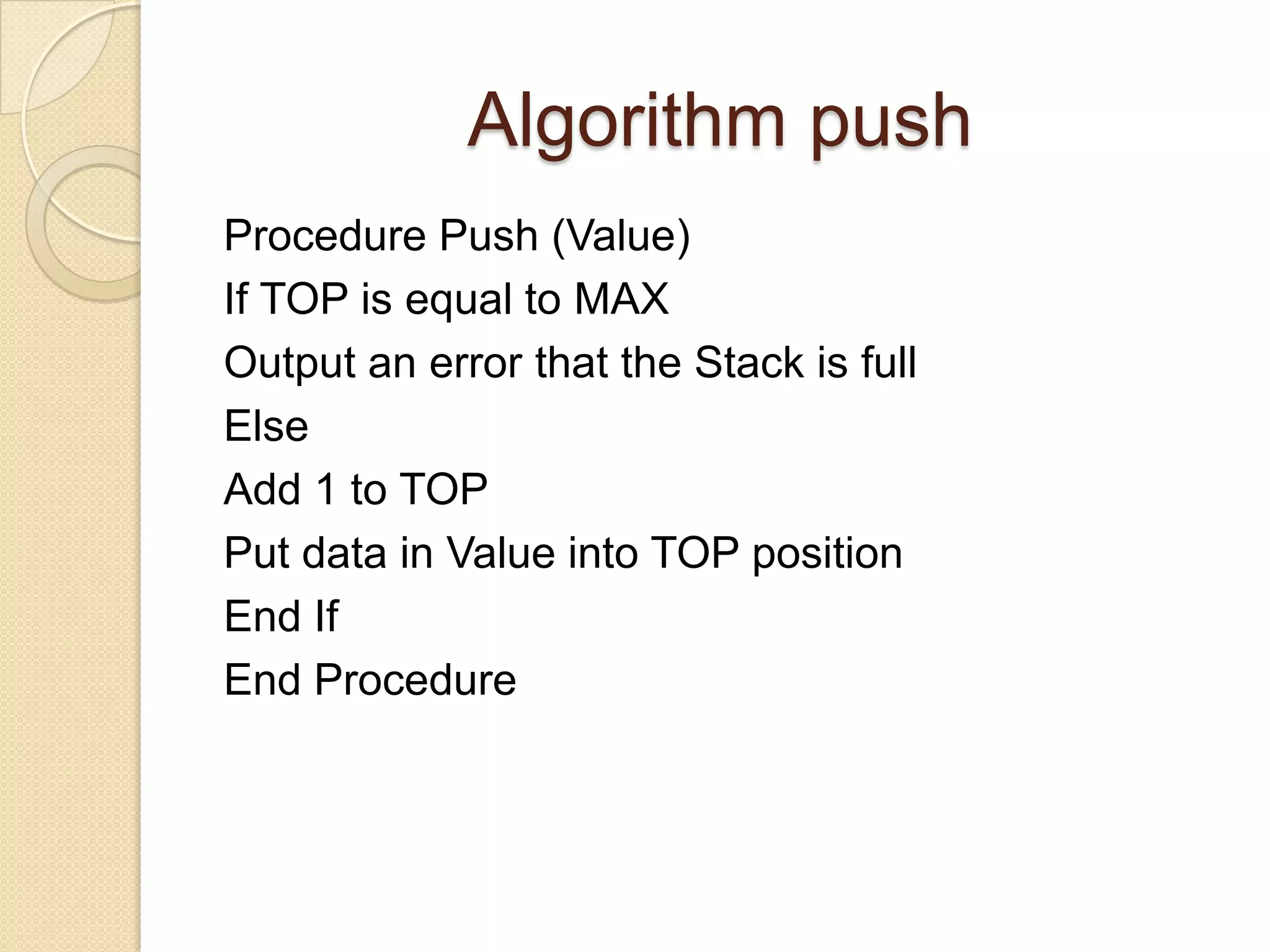 Algorithm push

Procedure Push (Value)

If TOP is equal to MAX

Output an error that the Stack is full

Else

Add 1 to TOP

Put data in Value into TOP position

End If

End Procedure